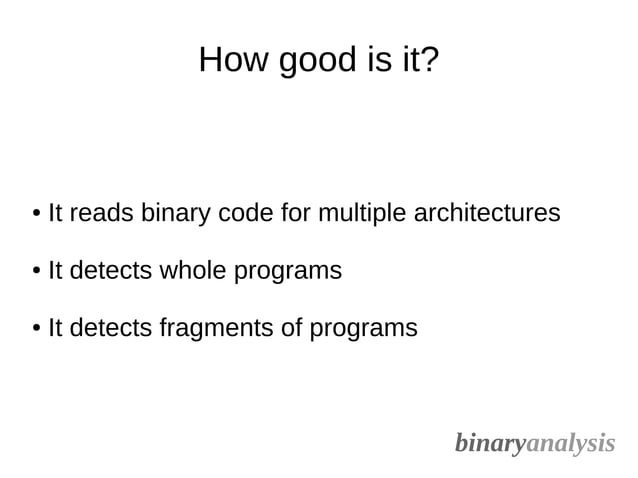 How good is it?

• It reads binary code for multiple architectures

• It detects whole programs

• It detects fragments of programs

binaryanalysis